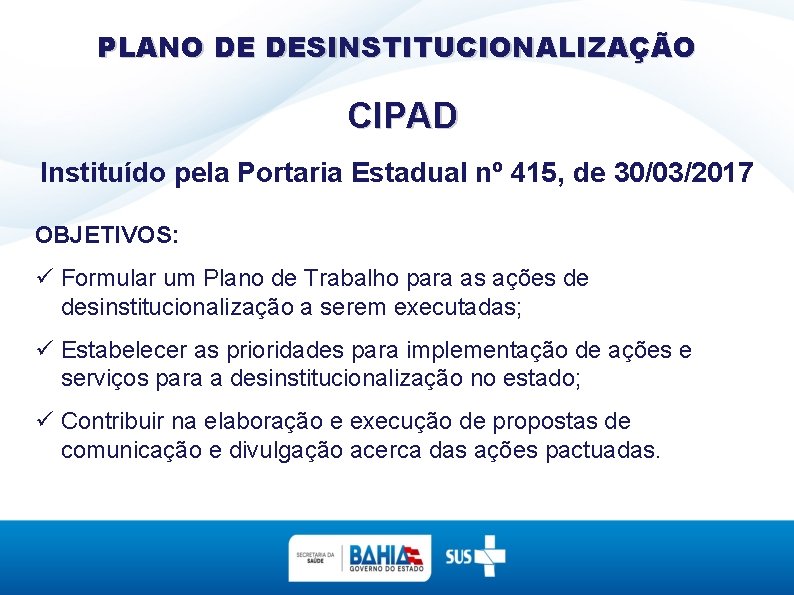 PLANO DE DESINSTITUCIONALIZAÇÃO

CIPAD

Instituído pela Portaria Estadual nº 415, de 30/03/2017

OBJETIVOS:

✓ Formular um Plano de Trabalho para as ações de desinstitucionalização a serem executadas;

✓ Estabelecer as prioridades para implementação de ações e serviços para a desinstitucionalização no estado;

✓ Contribuir na elaboração e execução de propostas de comunicação e divulgação acerca das ações pactuadas.

SECRETARIA DA SAÚDE
BAHIA
GOVERNO DO ESTADO
SUS